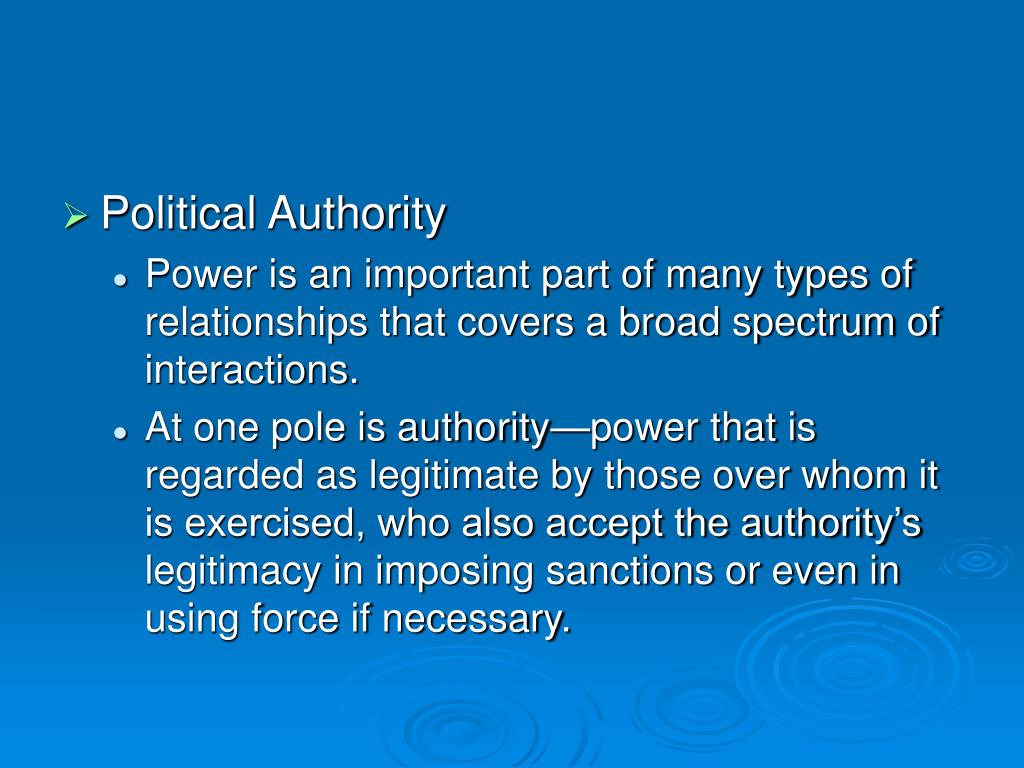 Political Authority

Power is an important part of many types of relationships that covers a broad spectrum of interactions.

At one pole is authority—power that is regarded as legitimate by those over whom it is exercised, who also accept the authority's legitimacy in imposing sanctions or even in using force if necessary.